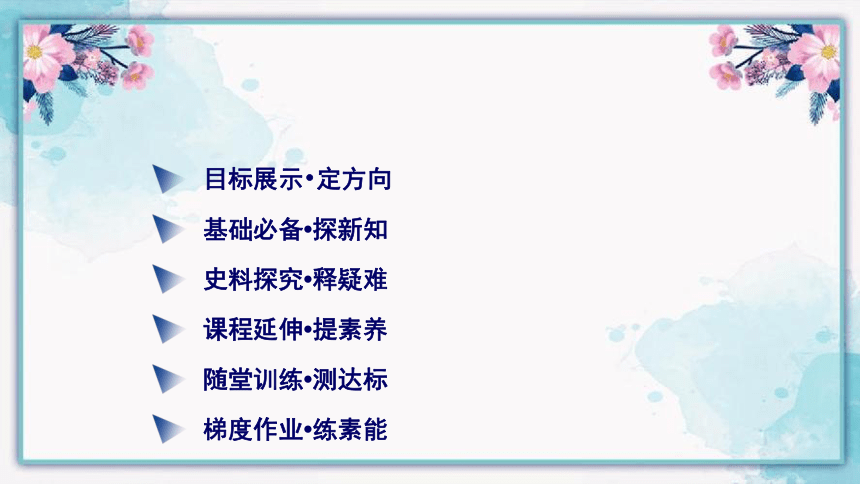 目标展示•定方向

基础必备•探新知

史料探究•释疑难

课程延伸•提素养

随堂训练•测达标

梯度作业•练素能